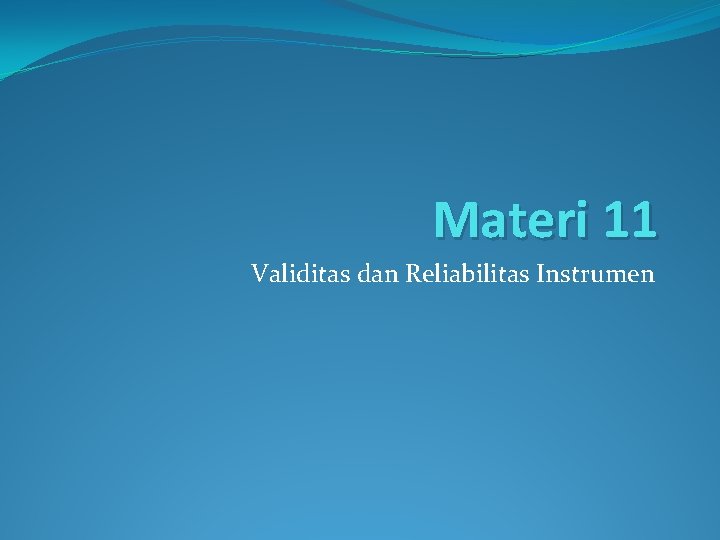 Materi 11

Validitas dan Reliabilitas Instrumen